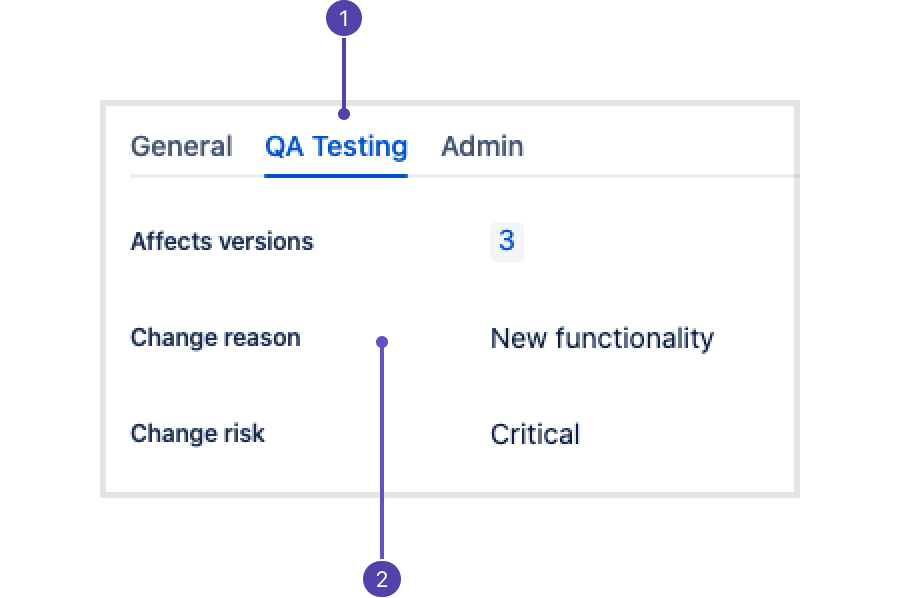 1

General QA Testing Admin

Affects versions 3

Change reason New functionality

Change risk Critical

2